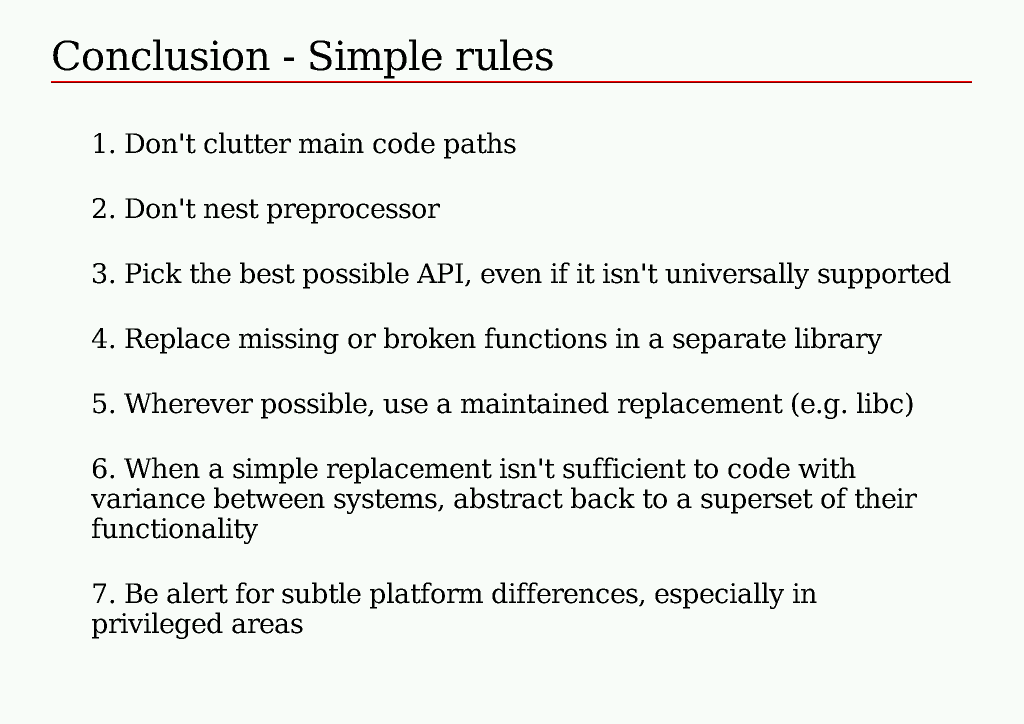 Conclusion - Simple rules

1. Don't clutter main code paths

2. Don't nest preprocessor

3. Pick the best possible API, even if it isn't universally supported

4. Replace missing or broken functions in a separate library

5. Wherever possible, use a maintained replacement (e.g. libc)

6. When a simple replacement isn't sufficient to code with variance between systems, abstract back to a superset of their functionality

7. Be alert for subtle platform differences, especially in privileged areas